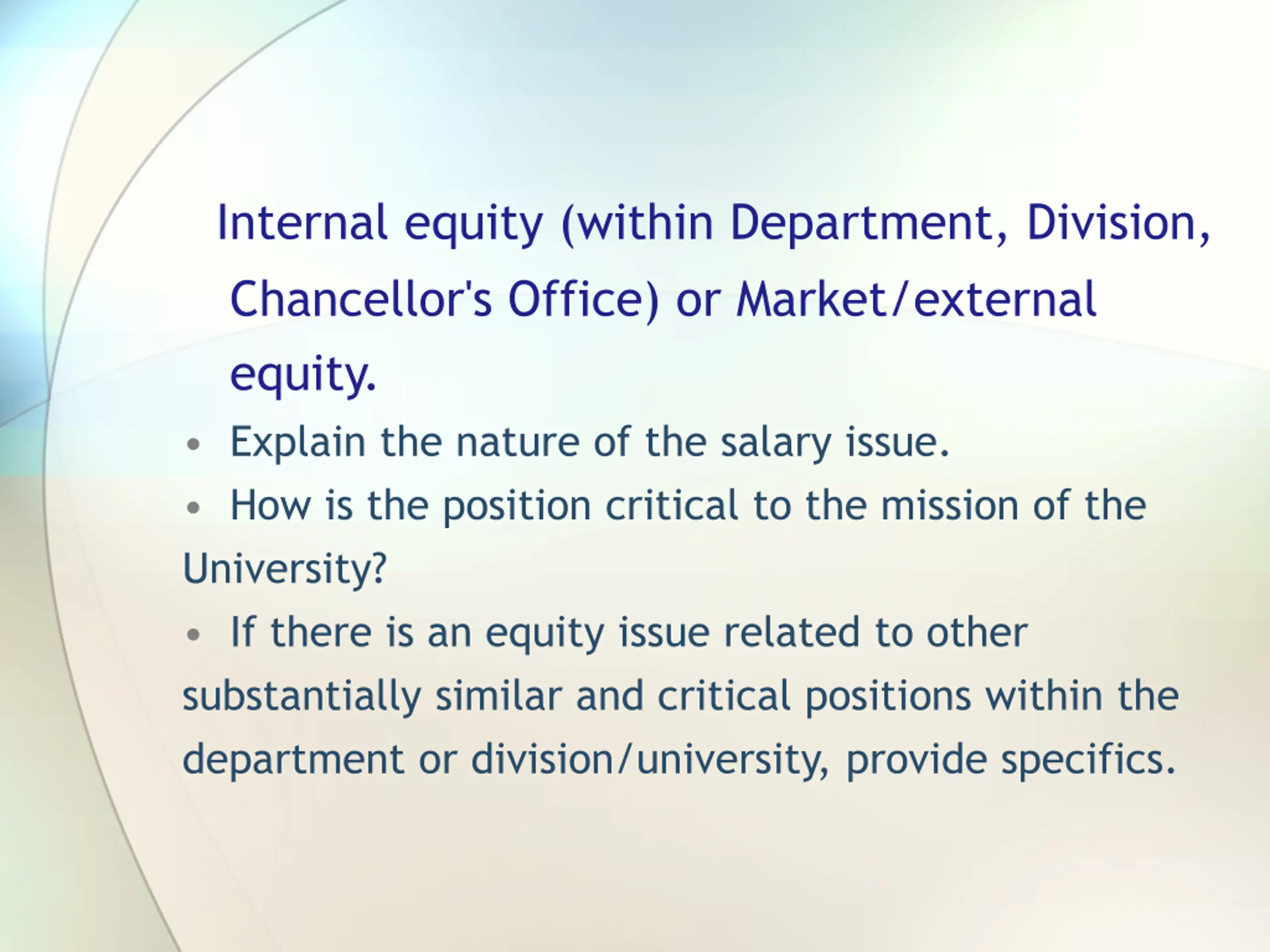 Internal equity (within Department, Division, Chancellor's Office) or Market/external equity.

• Explain the nature of the salary issue.

• How is the position critical to the mission of the University?

• If there is an equity issue related to other substantially similar and critical positions within the department or division/university, provide specifics.